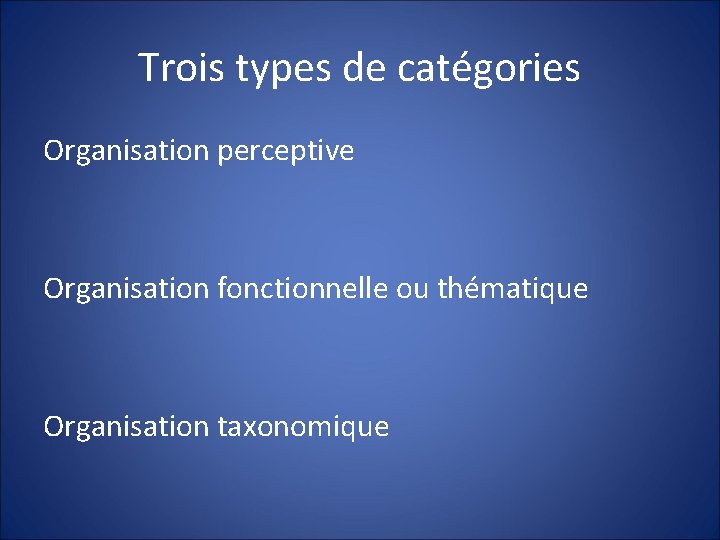 Trois types de catégories

Organisation perceptive

Organisation fonctionnelle ou thématique

Organisation taxonomique